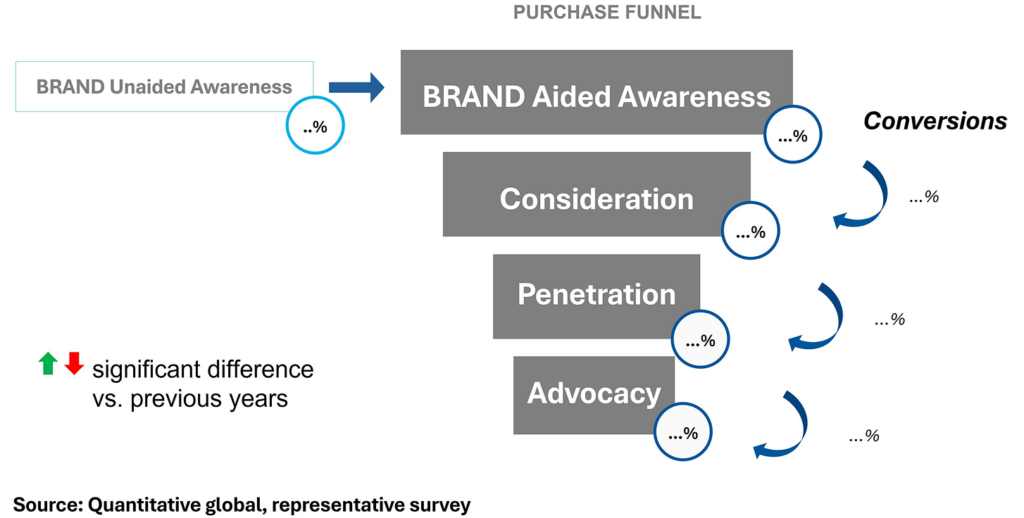 PURCHASE FUNNEL

BRAND Unaided Awareness

..%

BRAND Aided Awareness

...%

Conversions

Consideration

...%

...%

Penetration

...%

...%

Advocacy

...%

...%

significant difference vs. previous years

Source: Quantitative global, representative survey